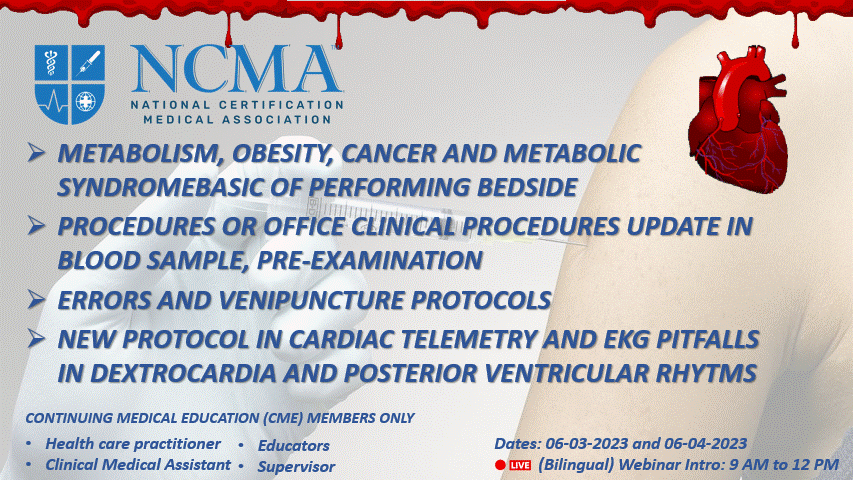 NCMA
NATIONAL CERTIFICATION MEDICAL ASSOCIATION

➢ METABOLISM, OBESITY, CANCER AND METABOLIC SYNDROMEBASIC OF PERFORMING BEDSIDE

➢ PROCEDURES OR OFFICE CLINICAL PROCEDURES UPDATE IN BLOOD SAMPLE, PRE-EXAMINATION

➢ ERRORS AND VENIPUNCTURE PROTOCOLS

➢ NEW PROTOCOL IN CARDIAC TELEMETRY AND EKG PITFALLS IN DEXTROCARDIA AND POSTERIOR VENTRICULAR RHYTMS

CONTINUING MEDICAL EDUCATION (CME) MEMBERS ONLY

• Health care practitioner
• Clinical Medical Assistant
• Educators
• Supervisor

Dates: 06-03-2023 and 06-04-2023
LIVE (Bilingual) Webinar Intro: 9 AM to 12 PM